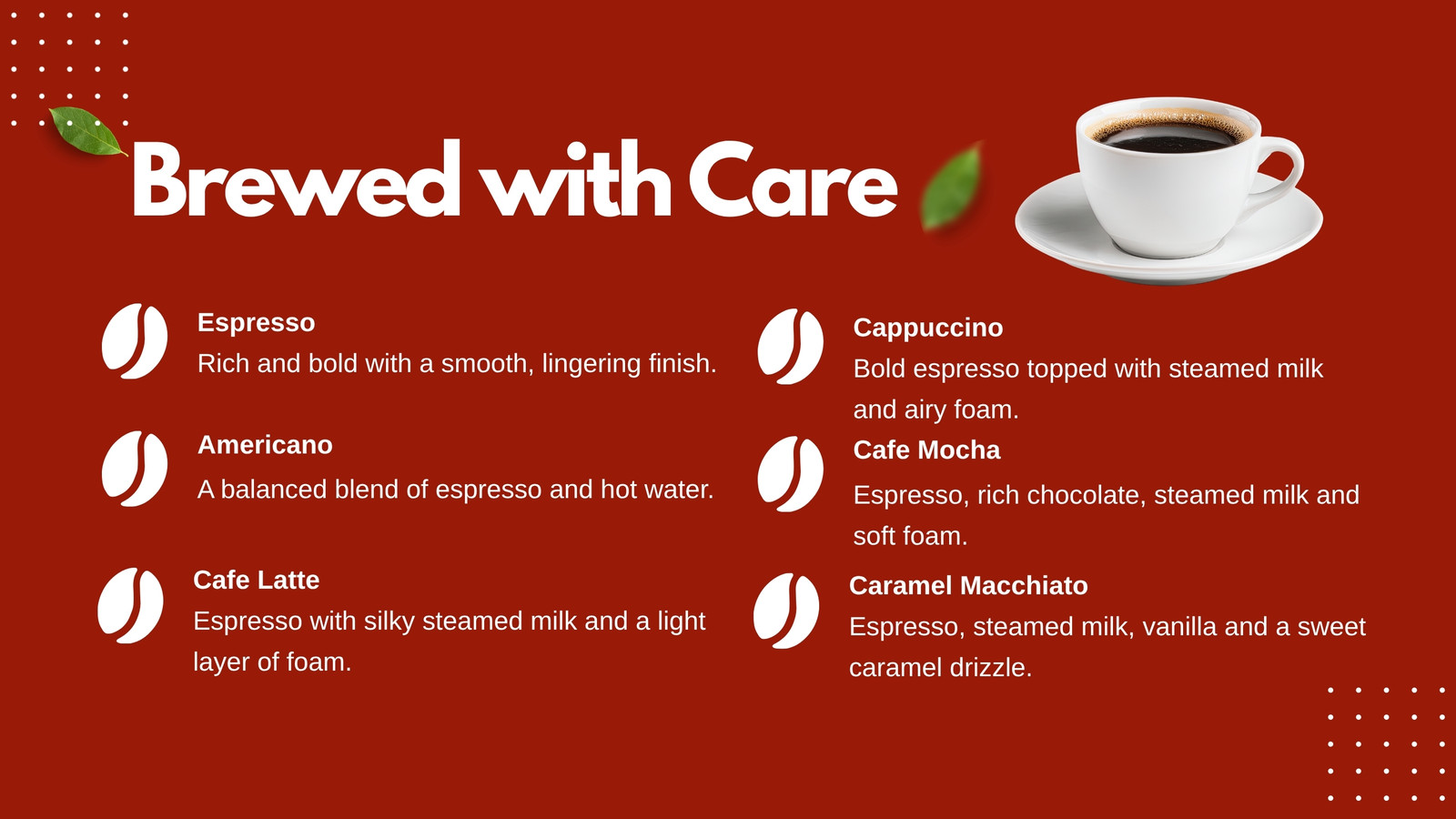 Brewed with Care

Espresso
Rich and bold with a smooth, lingering finish.

Americano
A balanced blend of espresso and hot water.

Cafe Latte
Espresso with silky steamed milk and a light layer of foam.

Cappuccino
Bold espresso topped with steamed milk and airy foam.

Cafe Mocha
Espresso, rich chocolate, steamed milk and soft foam.

Caramel Macchiato
Espresso, steamed milk, vanilla and a sweet caramel drizzle.